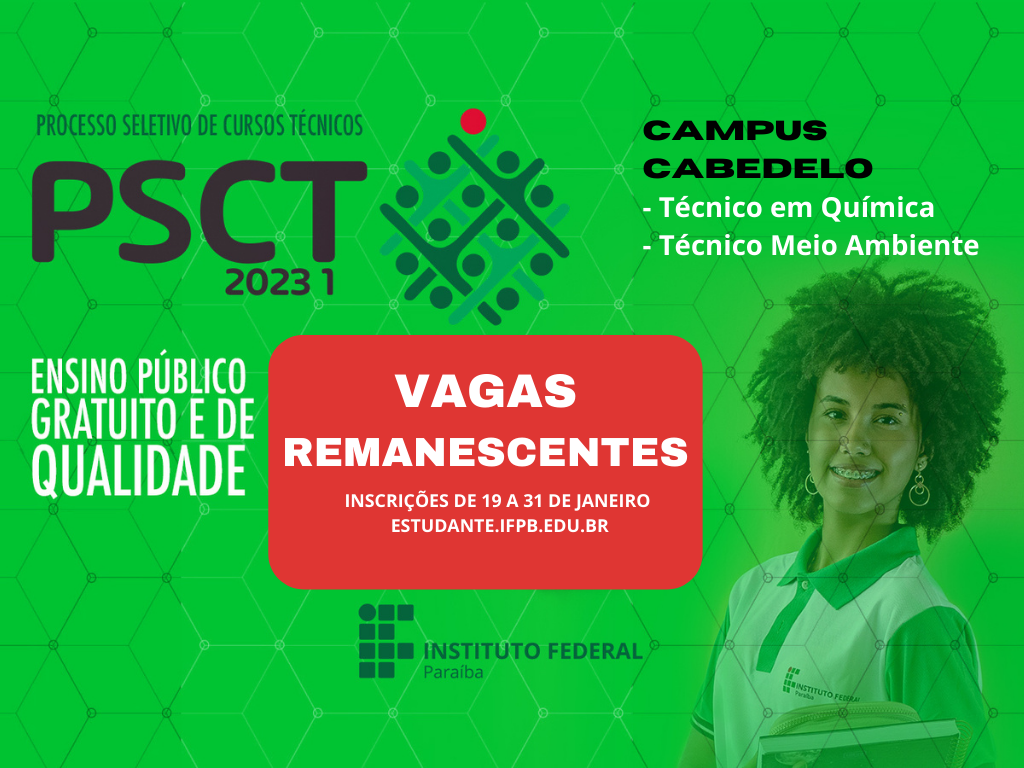 PROCESSO SELETIVO DE CURSOS TÉCNICOS
PSCT
2023 1

CAMPUS CABEDELO
- Técnico em Química
- Técnico Meio Ambiente

ENSINO PÚBLICO GRATUITO E DE QUALIDADE

VAGAS REMANESCENTES
INSCRIÇÕES DE 19 A 31 DE JANEIRO
ESTUDANTE.IFPB.EDU.BR

INSTITUTO FEDERAL
Paraíba

INSTITUTO FEDERAL
Paraíba